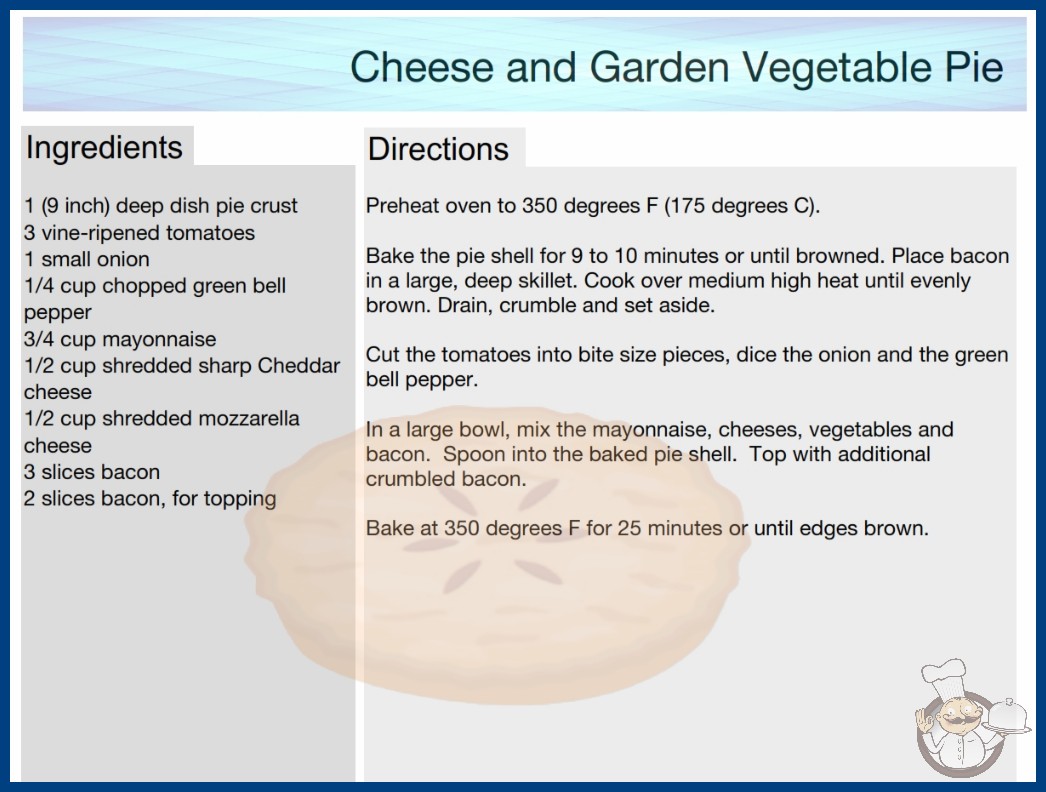 Cheese and Garden Vegetable Pie

Ingredients

1 (9 inch) deep dish pie crust
3 vine-ripened tomatoes
1 small onion
1/4 cup chopped green bell pepper
3/4 cup mayonnaise
1/2 cup shredded sharp Cheddar cheese
1/2 cup shredded mozzarella cheese
3 slices bacon
2 slices bacon, for topping

Directions

Preheat oven to 350 degrees F (175 degrees C).

Bake the pie shell for 9 to 10 minutes or until browned. Place bacon in a large, deep skillet. Cook over medium high heat until evenly brown. Drain, crumble and set aside.

Cut the tomatoes into bite size pieces, dice the onion and the green bell pepper.

In a large bowl, mix the mayonnaise, cheeses, vegetables and bacon. Spoon into the baked pie shell. Top with additional crumbled bacon.

Bake at 350 degrees F for 25 minutes or until edges brown.